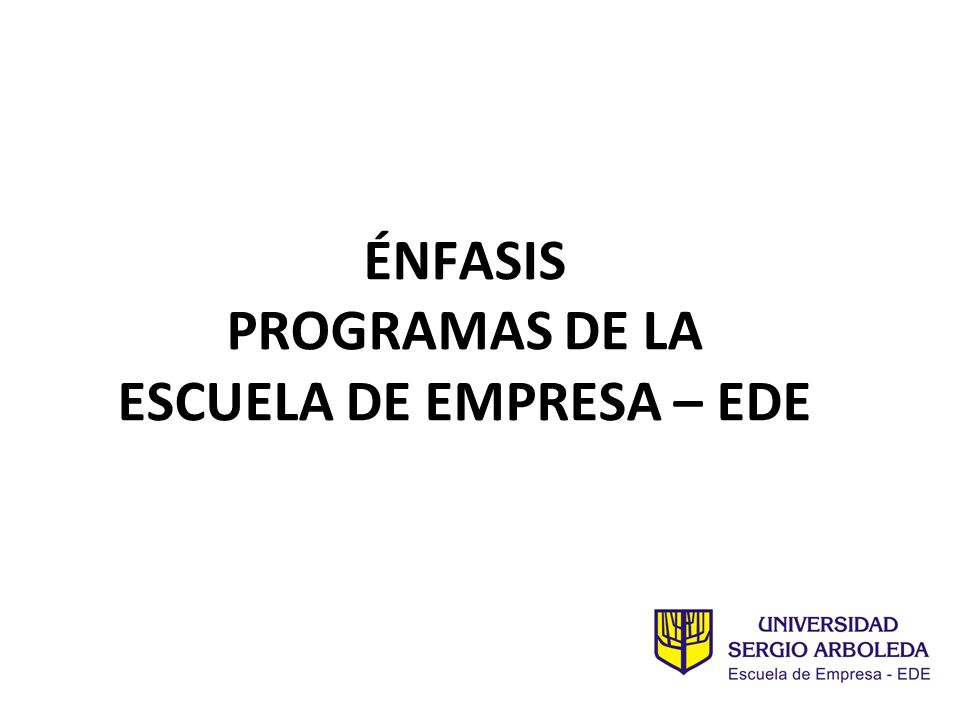 ÉNFASIS
PROGRAMAS DE LA
ESCUELA DE EMPRESA – EDE

UNIVERSIDAD
SERGIO ARBOLEDA
Escuela de Empresa - EDE